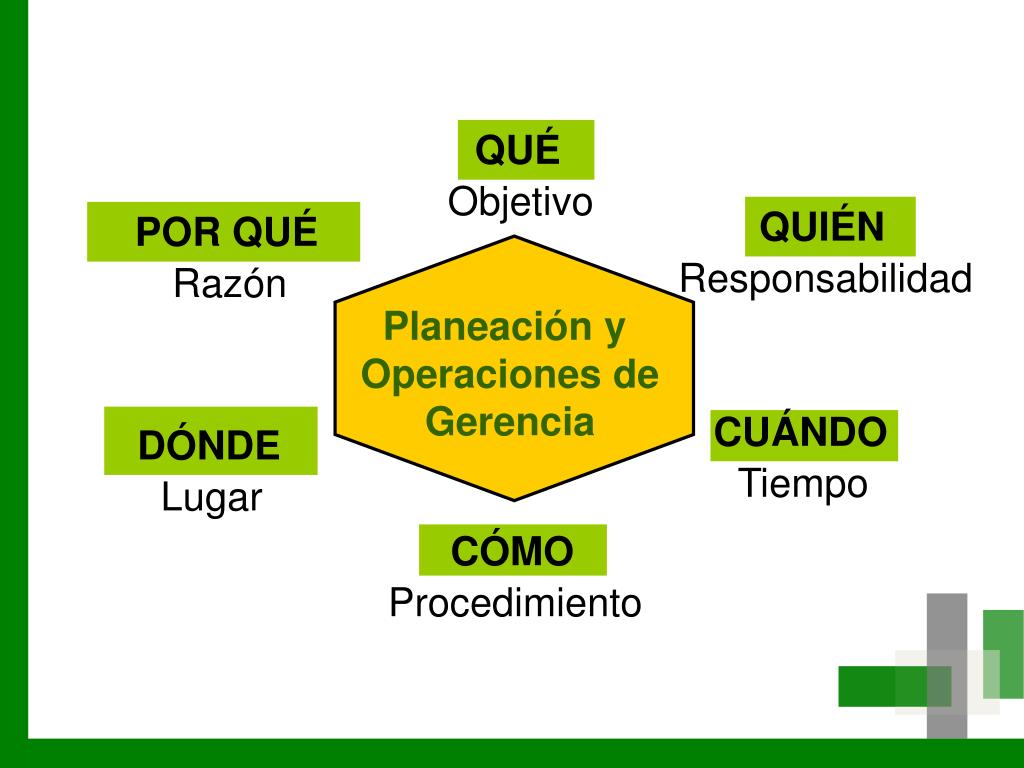 QUÉ
Objetivo

POR QUÉ
Razón

QUIÉN
Responsabilidad

Planeación y Operaciones de Gerencia

DÓNDE
Lugar

CUÁNDO
Tiempo

CÓMO
Procedimiento